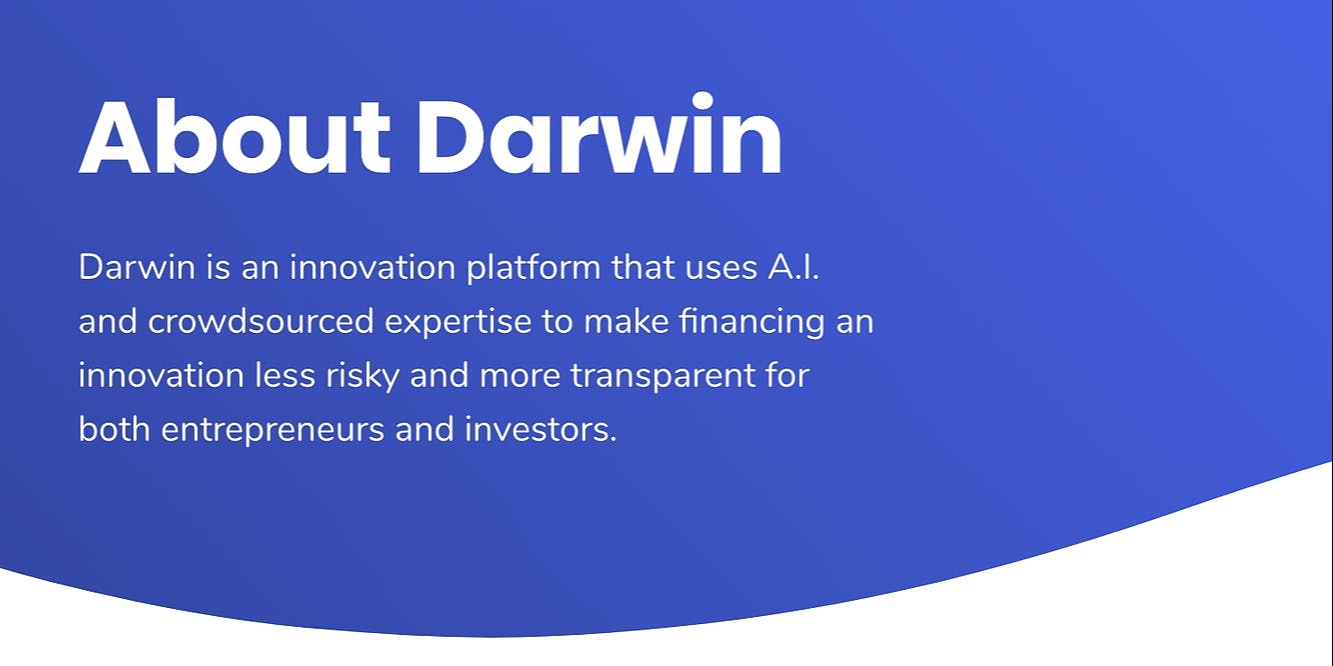 About Darwin

Darwin is an innovation platform that uses A.I. and crowdsourced expertise to make financing an innovation less risky and more transparent for both entrepreneurs and investors.